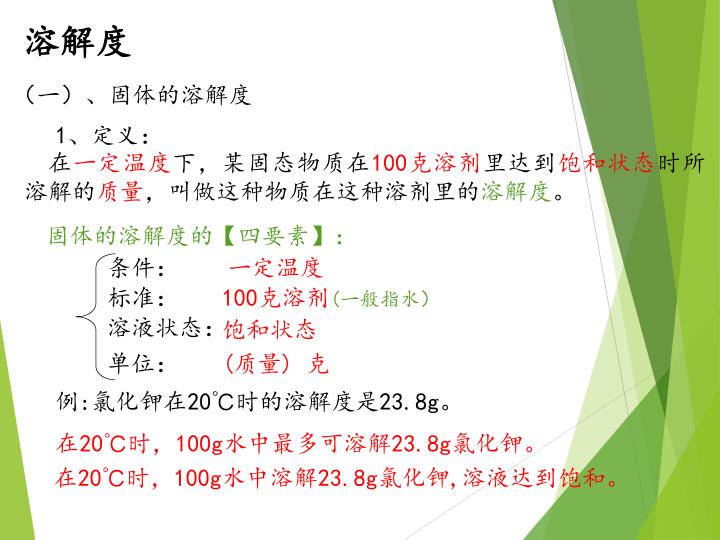 溶解度

(一)、固体的溶解度

1、定义:

在一定温度下,某固态物质在100克溶剂里达到饱和状态时所溶解的质量,叫做这种物质在这种溶剂里的溶解度。

固体的溶解度的【四要素】:

条件: 一定温度
标准: 100克溶剂(一般指水)
溶液状态:饱和状态
单位: (质量) 克

例:氯化钾在20°C时的溶解度是23.8g。

在20°C时,100g水中最多可溶解23.8g氯化钾。

在20°C时,100g水中溶解23.8g氯化钾,溶液达到饱和。